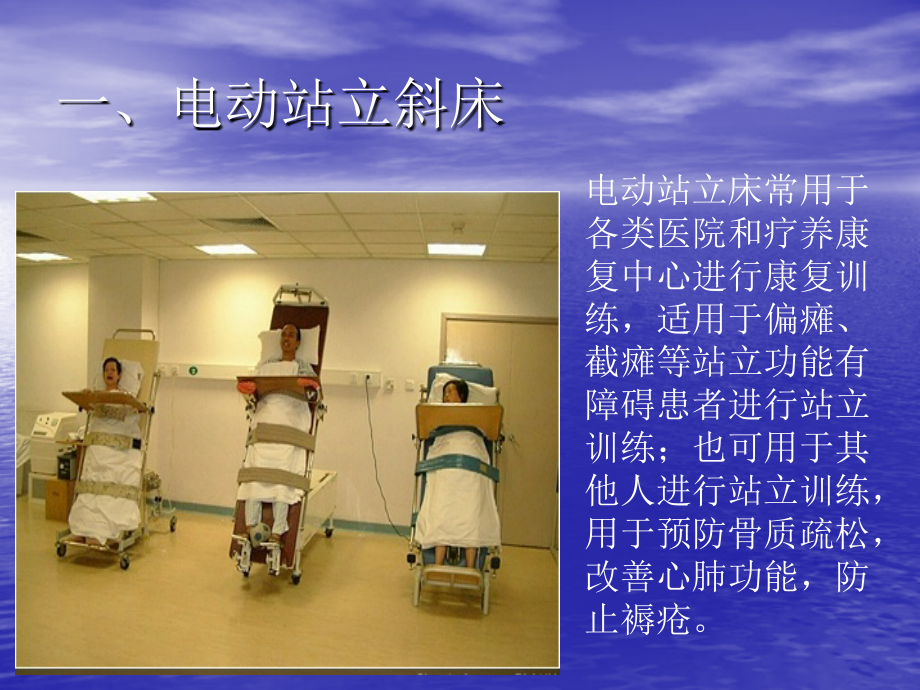 一、电动站立斜床

电动站立床常用于各类医院和疗养康复中心进行康复训练，适用于偏瘫、截瘫等站立功能有障碍患者进行站立训练；也可用于其他人进行站立训练，用于预防骨质疏松，改善心肺功能，防止褥疮。